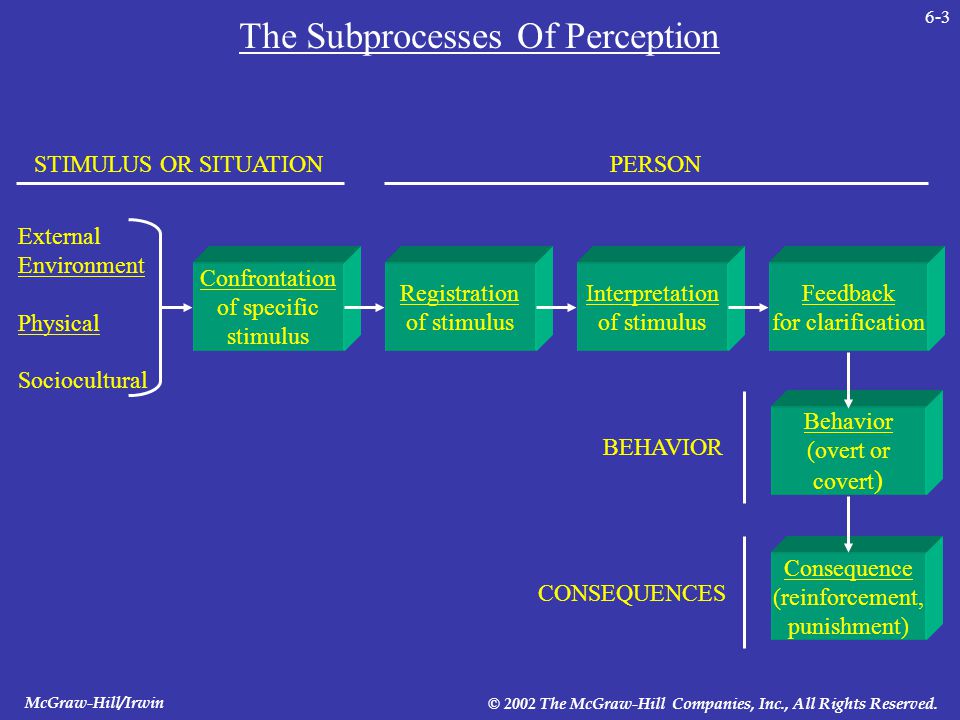 6-3

The Subprocesses Of Perception

STIMULUS OR SITUATION

PERSON

External Environment

Physical

Sociocultural

Confrontation of specific stimulus

Registration of stimulus

Interpretation of stimulus

Feedback for clarification

BEHAVIOR

Behavior (overt or covert)

CONSEQUENCES

Consequence (reinforcement, punishment)

McGraw-Hill/Irwin

© 2002 The McGraw-Hill Companies, Inc., All Rights Reserved.